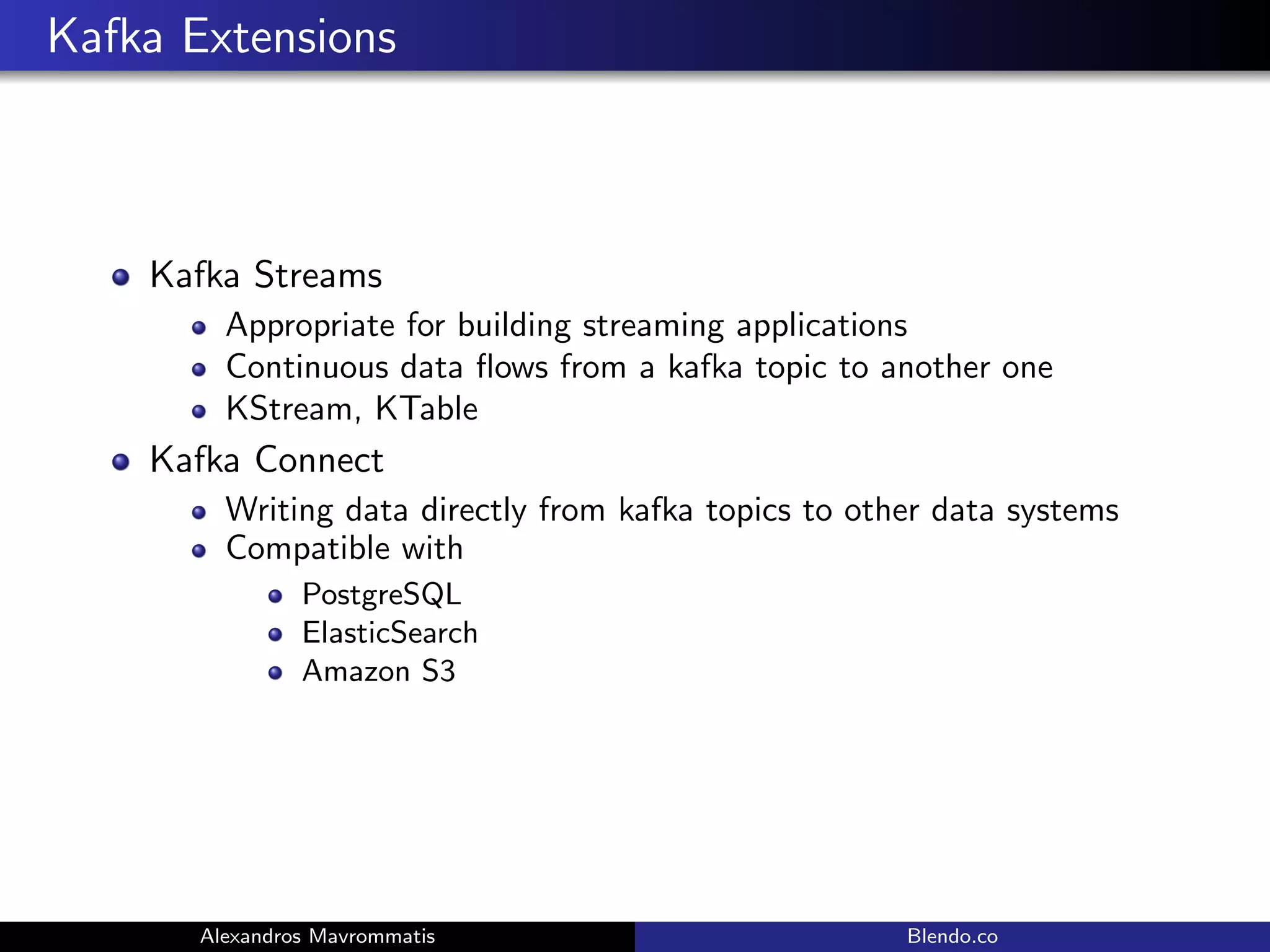 Kafka Extensions

- Kafka Streams
  - Appropriate for building streaming applications
  - Continuous data flows from a kafka topic to another one
  - KStream, KTable
- Kafka Connect
  - Writing data directly from kafka topics to other data systems
  - Compatible with
    - PostgreSQL
    - ElasticSearch
    - Amazon S3

Alexandros Mavrommatis Blendo.co